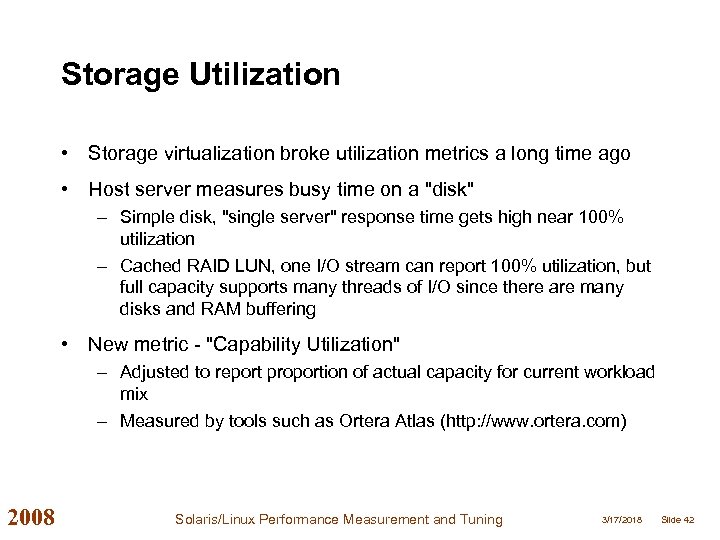 Storage Utilization

• Storage virtualization broke utilization metrics a long time ago

• Host server measures busy time on a "disk"
– Simple disk, "single server" response time gets high near 100% utilization
– Cached RAID LUN, one I/O stream can report 100% utilization, but full capacity supports many threads of I/O since there are many disks and RAM buffering

• New metric - "Capability Utilization"
– Adjusted to report proportion of actual capacity for current workload mix
– Measured by tools such as Ortera Atlas (http://www.ortera.com)

2008 Solaris/Linux Performance Measurement and Tuning 3/17/2018 Slide 42